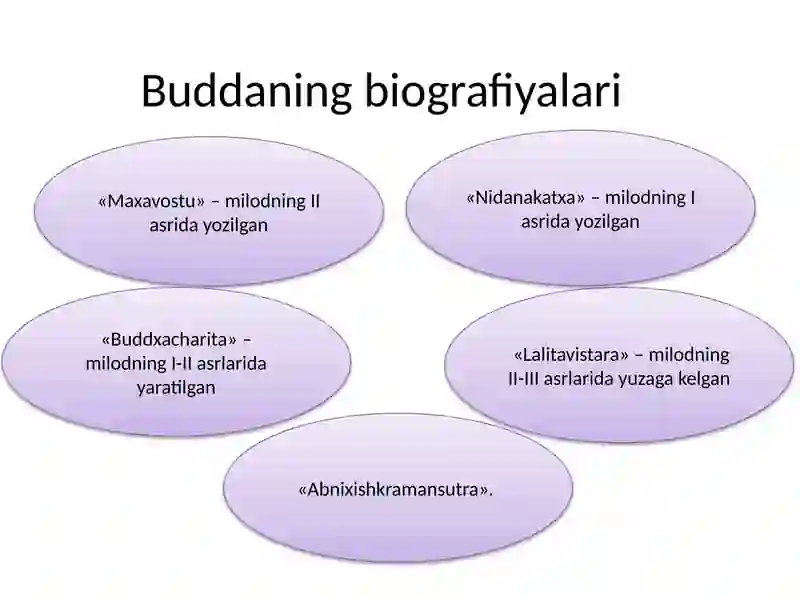 Buddaning biografiyalari

«Maxavostu» – milodning II asrida yozilgan

«Nidanakatxa» – milodning I asrida yozilgan

«Buddxacharita» – milodning I-II asrlarida yaratilgan

«Lalitavistara» – milodning II-III asrlarida yuzaga kelgan

«Abnixishkramansutra».